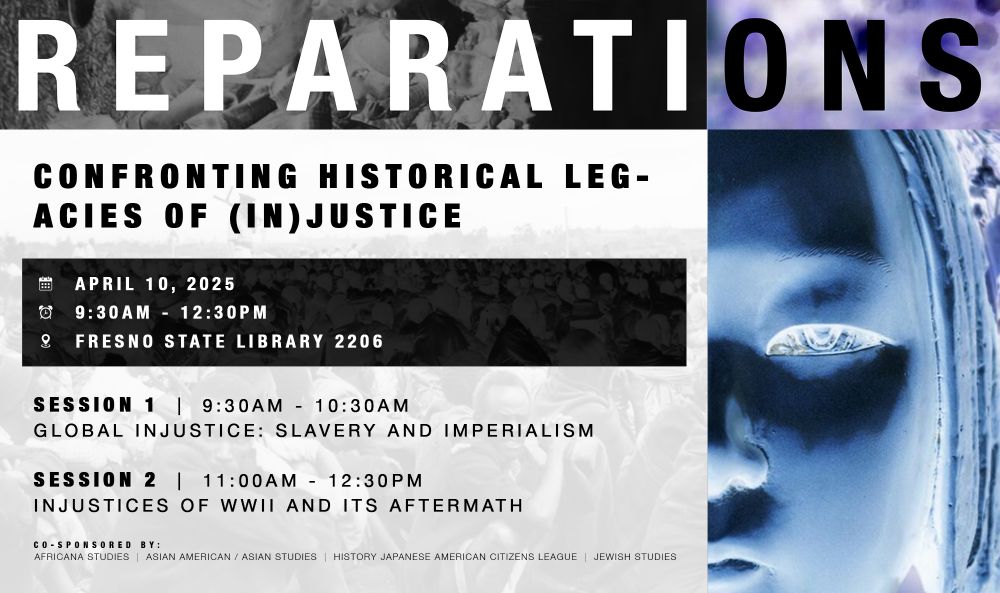 REPARATIONS

CONFRONTING HISTORICAL LEGACIES OF (IN)JUSTICE

APRIL 10, 2025
9:30AM - 12:30PM
FRESNO STATE LIBRARY 2206

SESSION 1 | 9:30AM - 10:30AM
GLOBAL INJUSTICE: SLAVERY AND IMPERIALISM

SESSION 2 | 11:00AM - 12:30PM
INJUSTICES OF WWII AND ITS AFTERMATH

CO-SPONSORED BY:
AFRICANA STUDIES | ASIAN AMERICAN / ASIAN STUDIES | HISTORY JAPANESE AMERICAN CITIZENS LEAGUE | JEWISH STUDIES